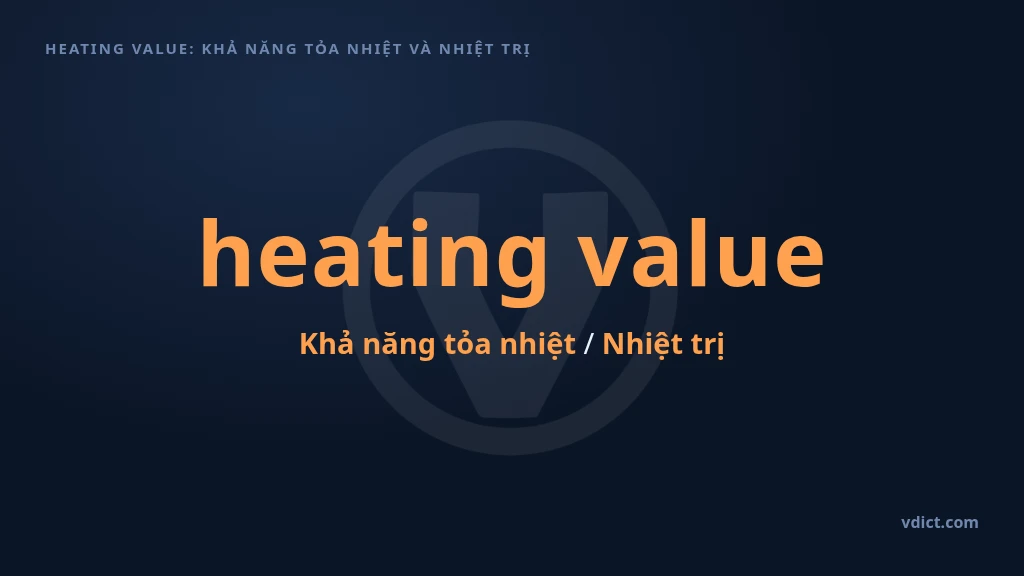 HEATING VALUE: KHẢ NĂNG TỎA NHIỆT VÀ NHIỆT TRỊ

heating value

Khả năng tỏa nhiệt / Nhiệt trị

vdict.com